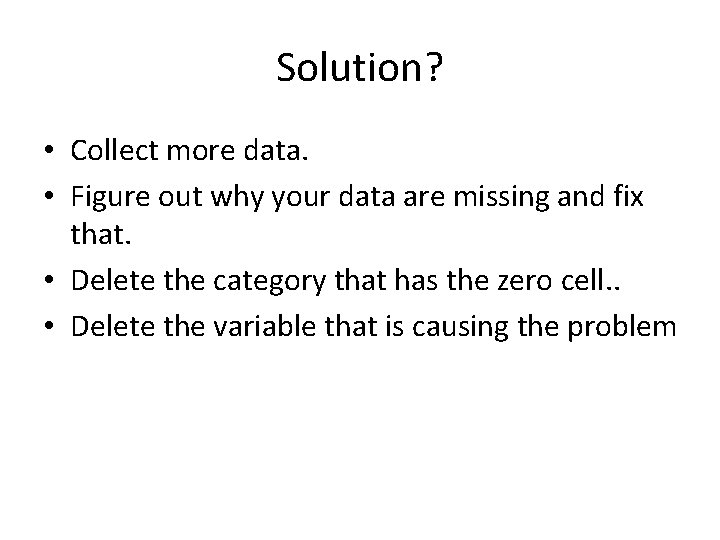 Solution?

• Collect more data.
• Figure out why your data are missing and fix that.
• Delete the category that has the zero cell..
• Delete the variable that is causing the problem